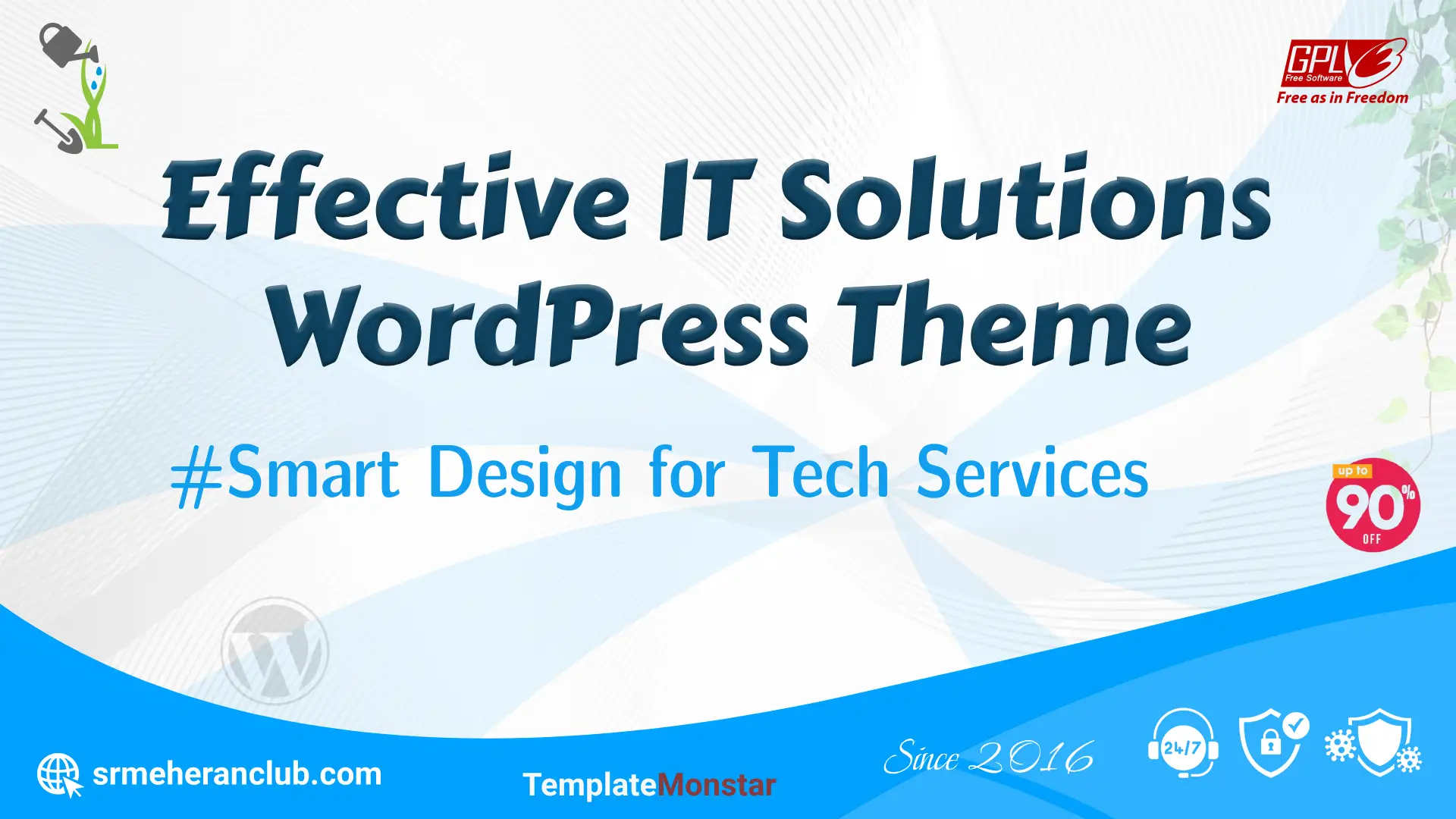 GPL 3 Free Software
Free as in Freedom

Effective IT Solutions WordPress Theme

#Smart Design for Tech Services

up to 90% OFF

srmeheranclub.com

TemplateMonstar

Since 2016

24/7